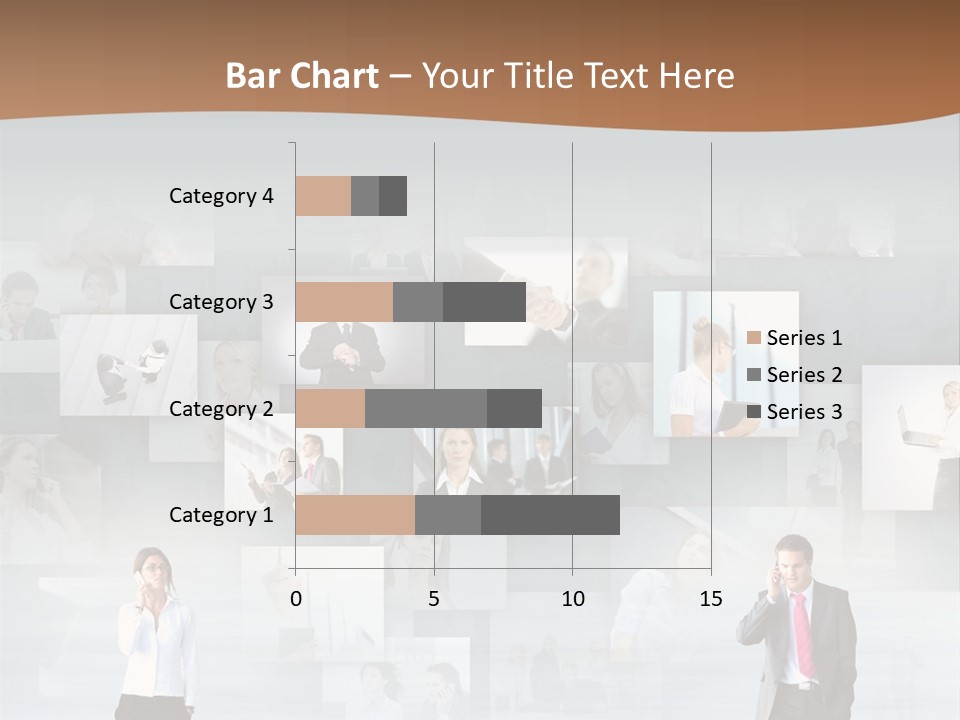 Bar Chart – Your Title Text Here

Category 4
Category 3
Category 2
Category 1

0
5
10
15

Series 1
Series 2
Series 3